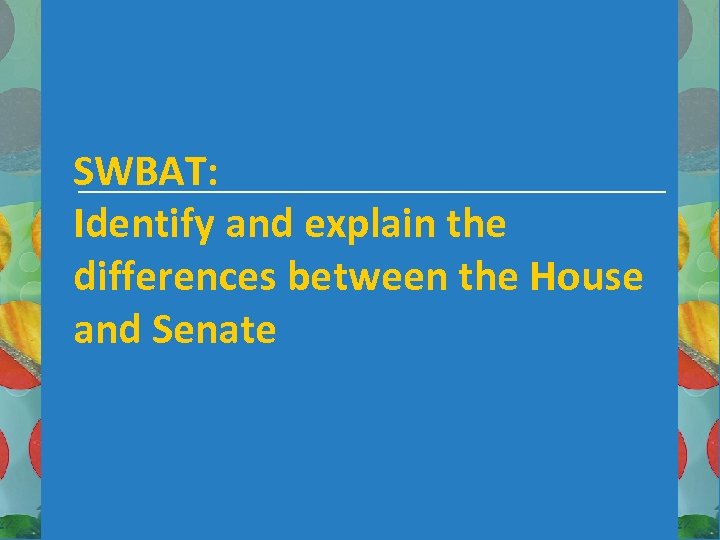 SWBAT:

Identify and explain the differences between the House and Senate